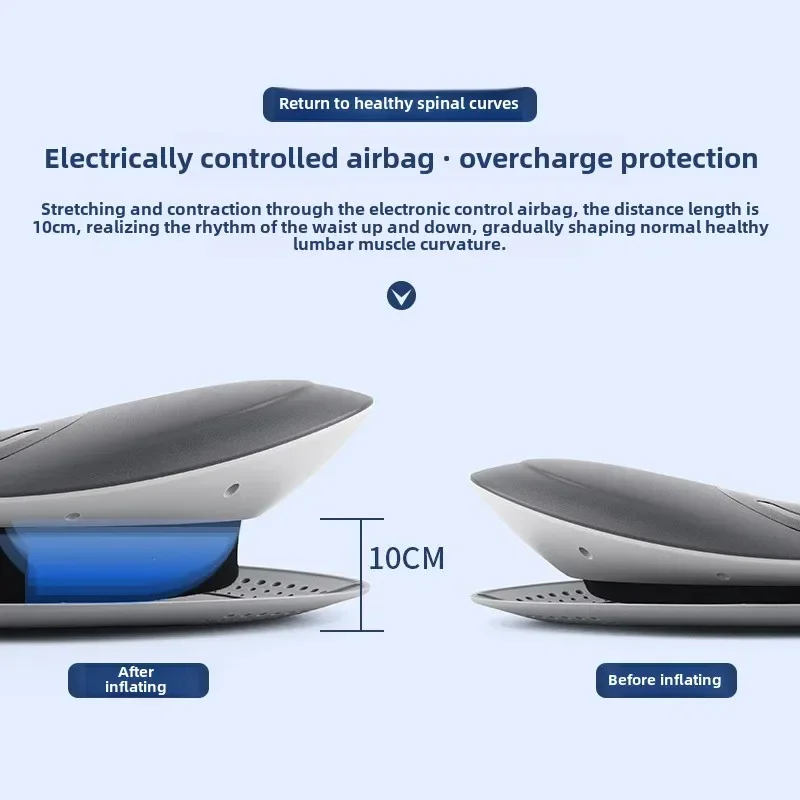 Return to healthy spinal curves

Electrically controlled airbag · overcharge protection

Stretching and contraction through the electronic control airbag, the distance length is 10cm, realizing the rhythm of the waist up and down, gradually shaping normal healthy lumbar muscle curvature.

10CM

After inflating

Before inflating